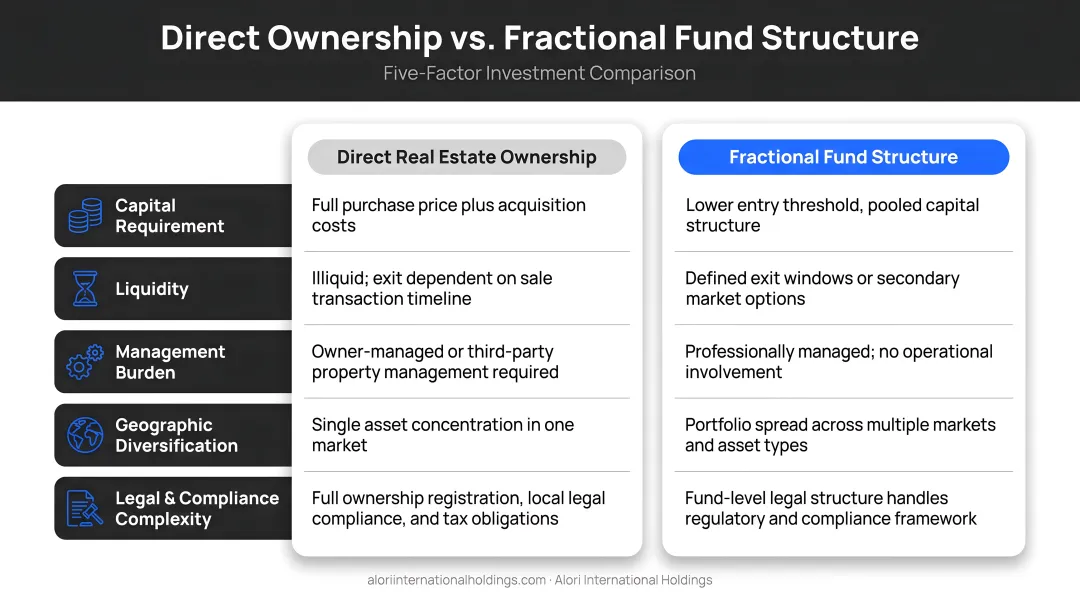 Direct Ownership vs. Fractional Fund Structure
Five-Factor Investment Comparison

| | Direct Real Estate Ownership | Fractional Fund Structure |
|---|---|---|
| Capital Requirement | Full purchase price plus acquisition costs | Lower entry threshold, pooled capital structure |
| Liquidity | Illiquid; exit dependent on sale transaction timeline | Defined exit windows or secondary market options |
| Management Burden | Owner-managed or third-party property management required | Professionally managed; no operational involvement |
| Geographic Diversification | Single asset concentration in one market | Portfolio spread across multiple markets and asset types |
| Legal & Compliance Complexity | Full ownership registration, local legal compliance, and tax obligations | Fund-level legal structure handles regulatory and compliance framework |

aloriinternationalholdings.com · Alori International Holdings